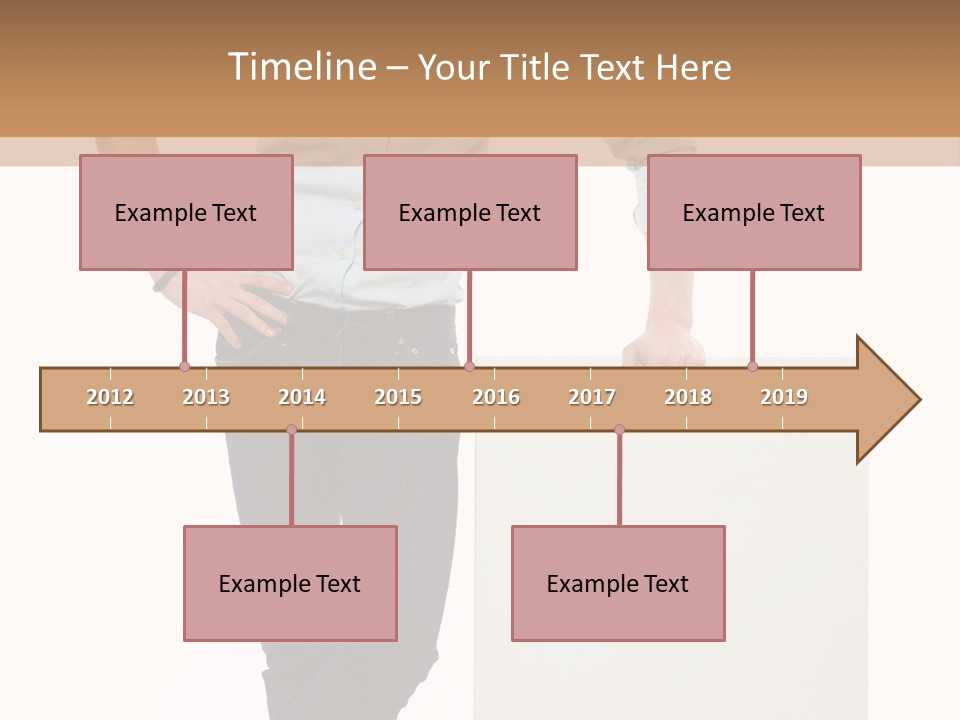 Timeline – Your Title Text Here

Example Text

Example Text

Example Text

2012 2013 2014 2015 2016 2017 2018 2019

Example Text

Example Text